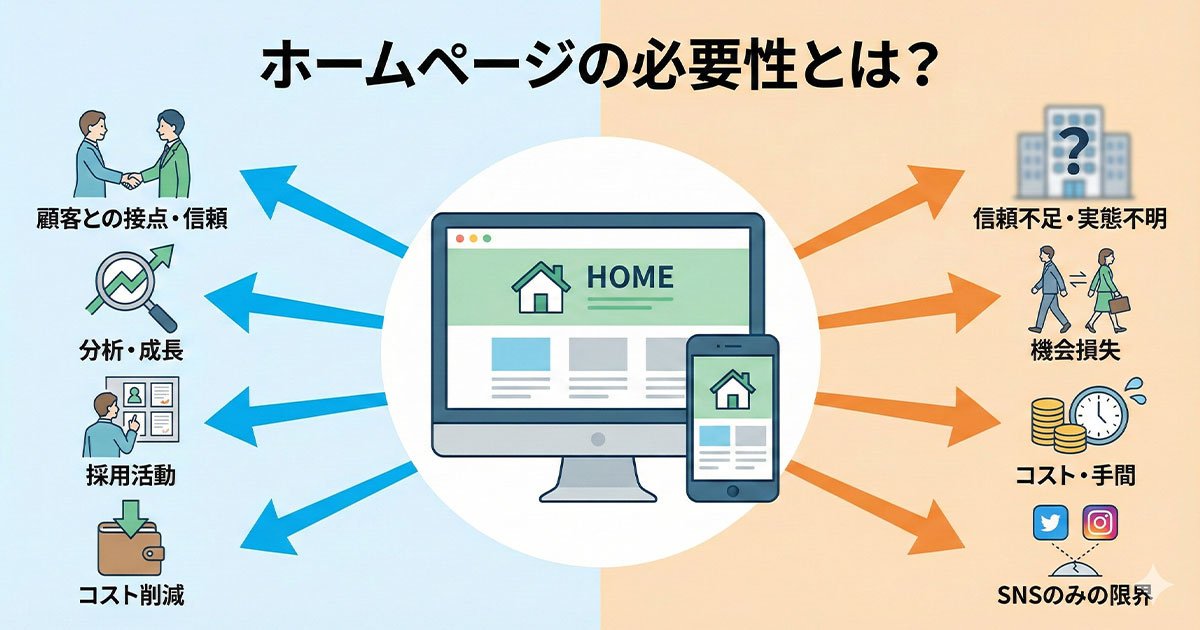 ホームページの必要性とは？

顧客との接点・信頼

分析・成長

採用活動

コスト削減

HOME

信頼不足・実態不明

機会損失

コスト・手間

SNSのみの限界